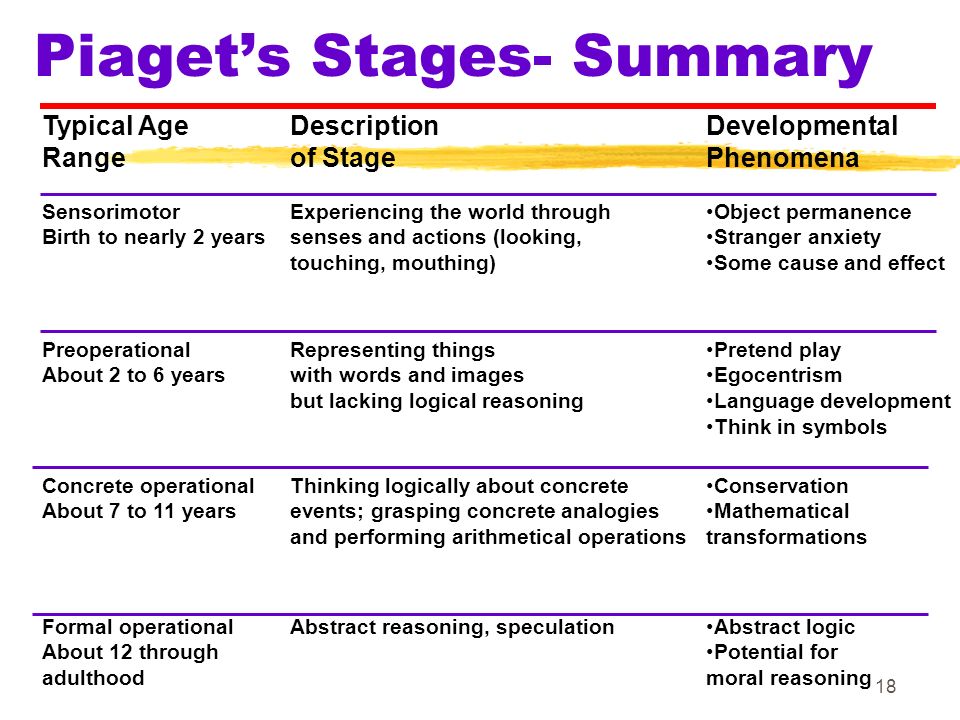 Piaget's Stages- Summary

| Typical Age Range | Description of Stage | Developmental Phenomena |
|---|---|---|
| Sensorimotor Birth to nearly 2 years | Experiencing the world through senses and actions (looking, touching, mouthing) | •Object permanence •Stranger anxiety •Some cause and effect |
| Preoperational About 2 to 6 years | Representing things with words and images but lacking logical reasoning | •Pretend play •Egocentrism •Language development •Think in symbols |
| Concrete operational About 7 to 11 years | Thinking logically about concrete events; grasping concrete analogies and performing arithmetical operations | •Conservation •Mathematical transformations |
| Formal operational About 12 through adulthood | Abstract reasoning, speculation | •Abstract logic •Potential for moral reasoning |

18